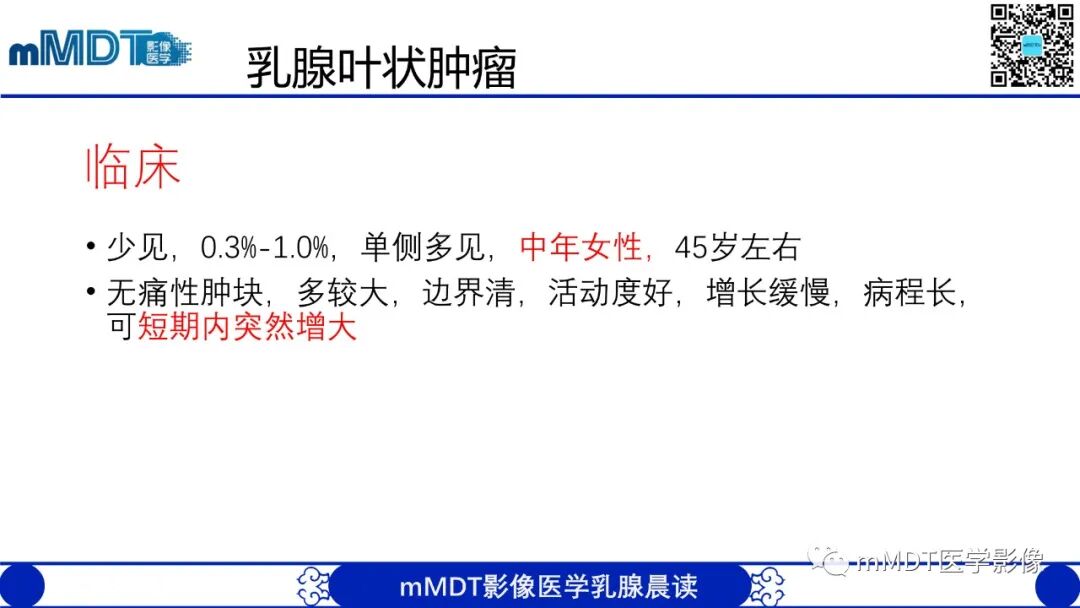 mMDT 影像医学

乳腺叶状肿瘤

临床

• 少见，0.3%-1.0%，单侧多见，中年女性，45岁左右

• 无痛性肿块，多较大，边界清，活动度好，增长缓慢，病程长，可短期内突然增大

mMDT医学影像

mMDT影像医学乳腺晨读